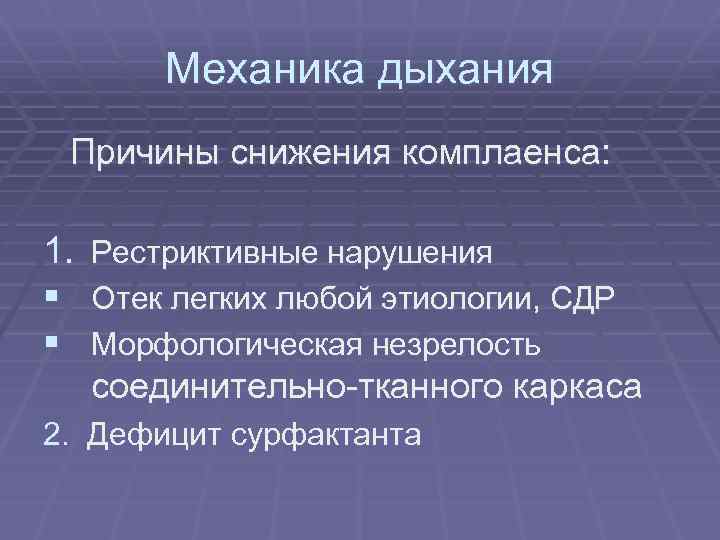 Механика дыхания

Причины снижения комплаенса:

1. Рестриктивные нарушения
▪ Отек легких любой этиологии, СДР
▪ Морфологическая незрелость соединительно-тканного каркаса
2. Дефицит сурфактанта